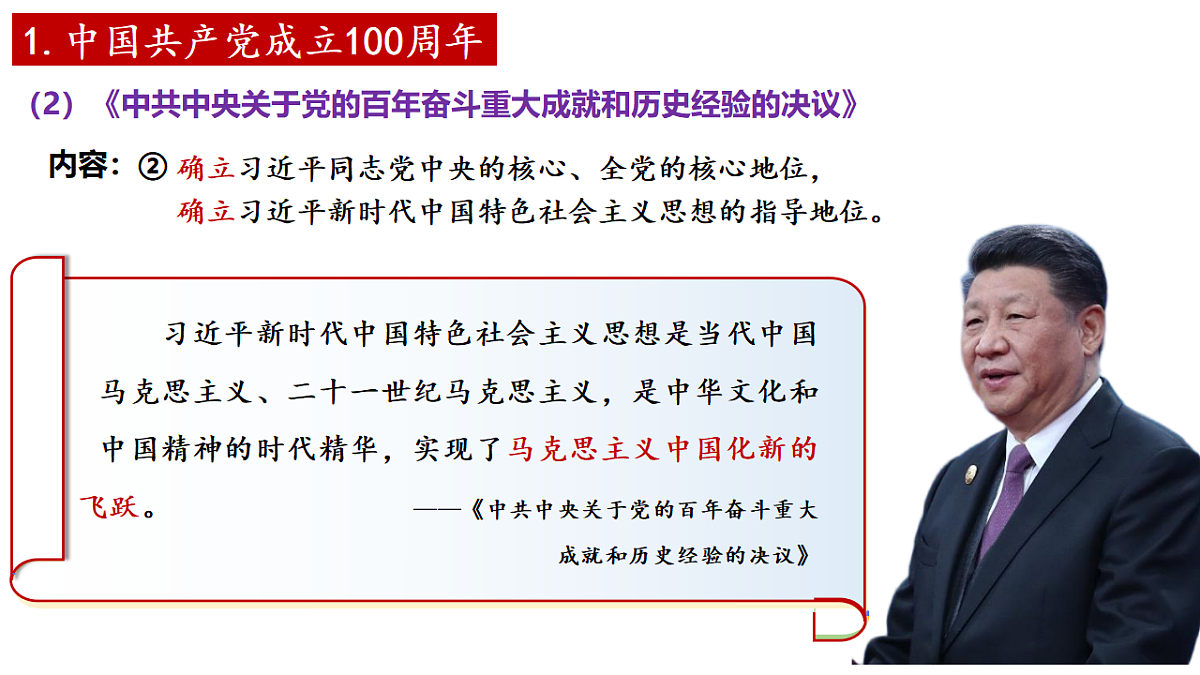 1. 中国共产党成立100周年

(2) 《中共中央关于党的百年奋斗重大成就和历史经验的决议》

内容：② 确立习近平同志党中央的核心、全党的核心地位，
确立习近平新时代中国特色社会主义思想的指导地位。

习近平新时代中国特色社会主义思想是当代中国马克思主义、二十一世纪马克思主义，是中华文化和中国精神的时代精华，实现了马克思主义中国化新的飞跃。

——《中共中央关于党的百年奋斗重大成就和历史经验的决议》